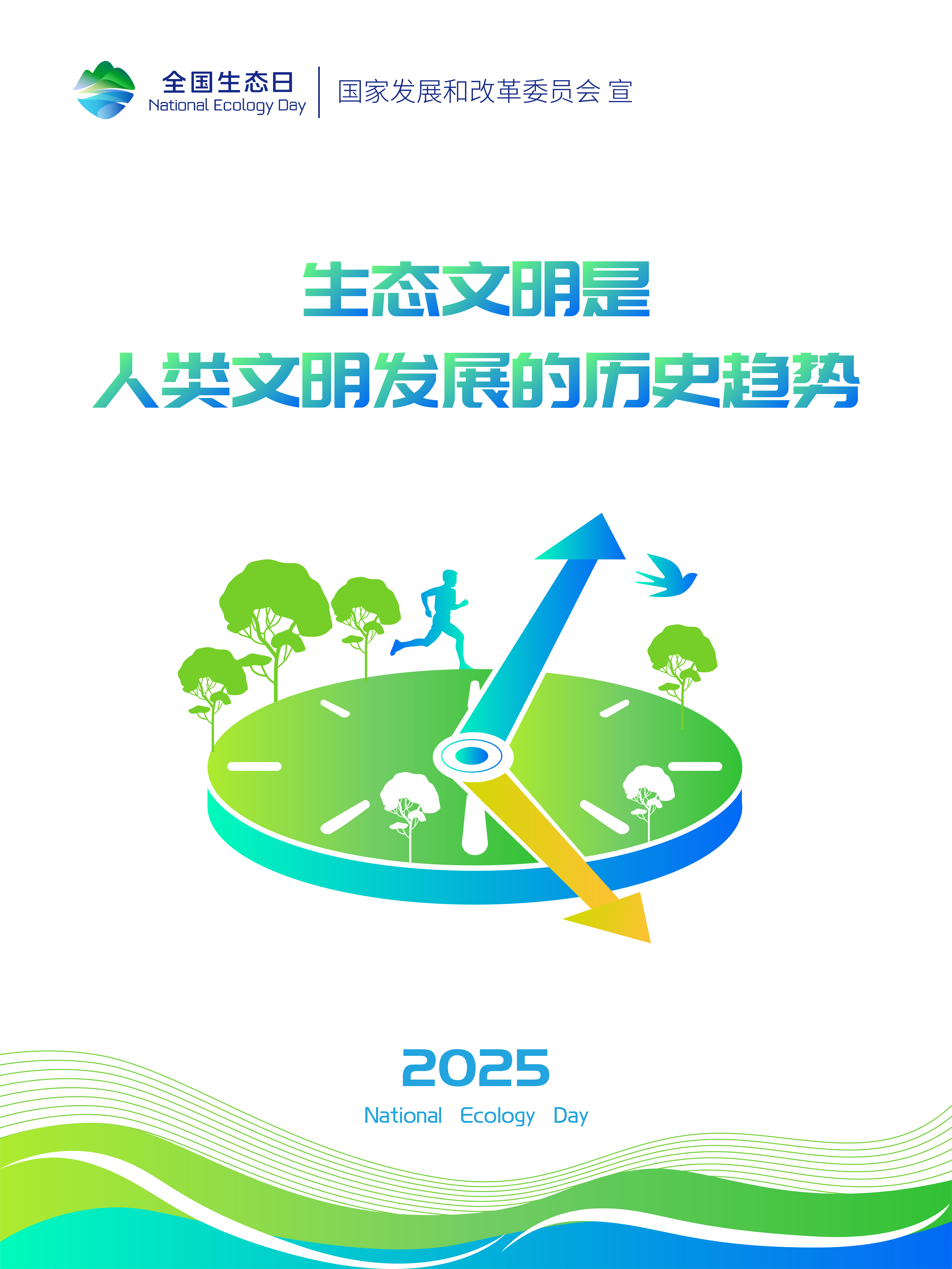 全国生态日
National Ecology Day

国家发展和改革委员会 宣

生态文明是
人类文明发展的历史趋势

2025
National Ecology Day